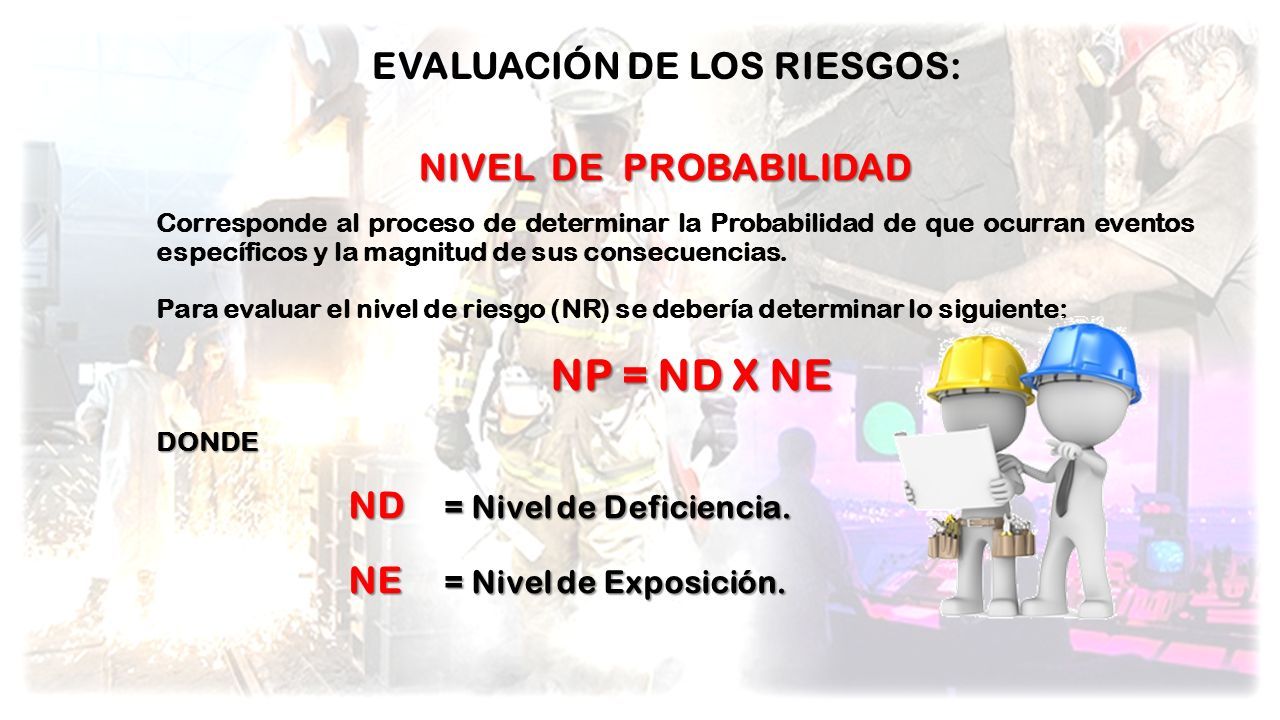 EVALUACIÓN DE LOS RIESGOS:

NIVEL DE PROBABILIDAD

Corresponde al proceso de determinar la Probabilidad de que ocurran eventos específicos y la magnitud de sus consecuencias.

Para evaluar el nivel de riesgo (NR) se debería determinar lo siguiente:

NP = ND X NE

DONDE

ND = Nivel de Deficiencia.

NE = Nivel de Exposición.